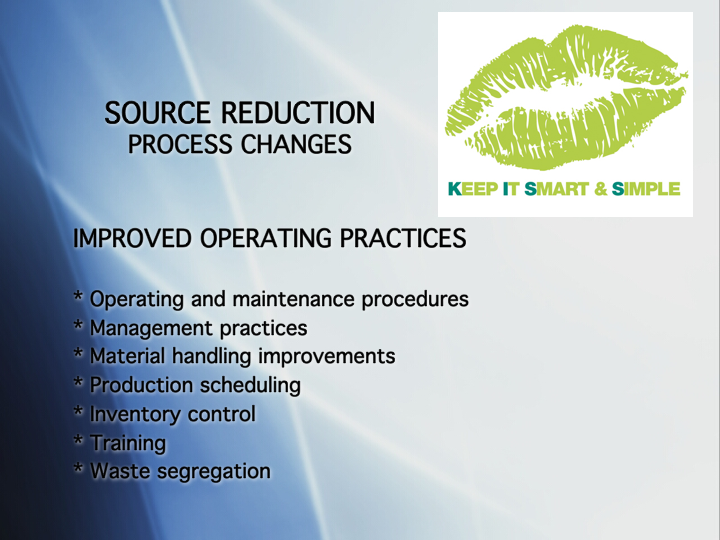 SOURCE REDUCTION
PROCESS CHANGES

KEEP IT SMART & SIMPLE

IMPROVED OPERATING PRACTICES

* Operating and maintenance procedures
* Management practices
* Material handling improvements
* Production scheduling
* Inventory control
* Training
* Waste segregation